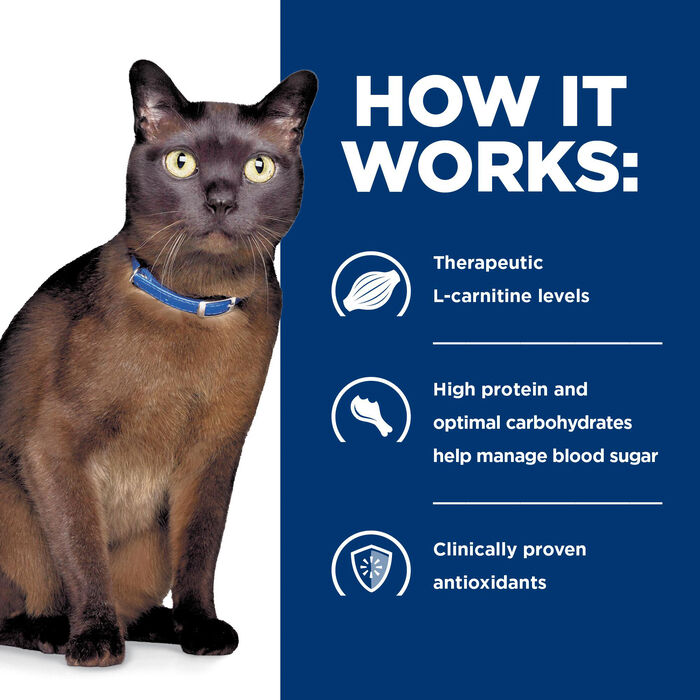 HOW IT WORKS:

Therapeutic L-carnitine levels

High protein and optimal carbohydrates help manage blood sugar

Clinically proven antioxidants